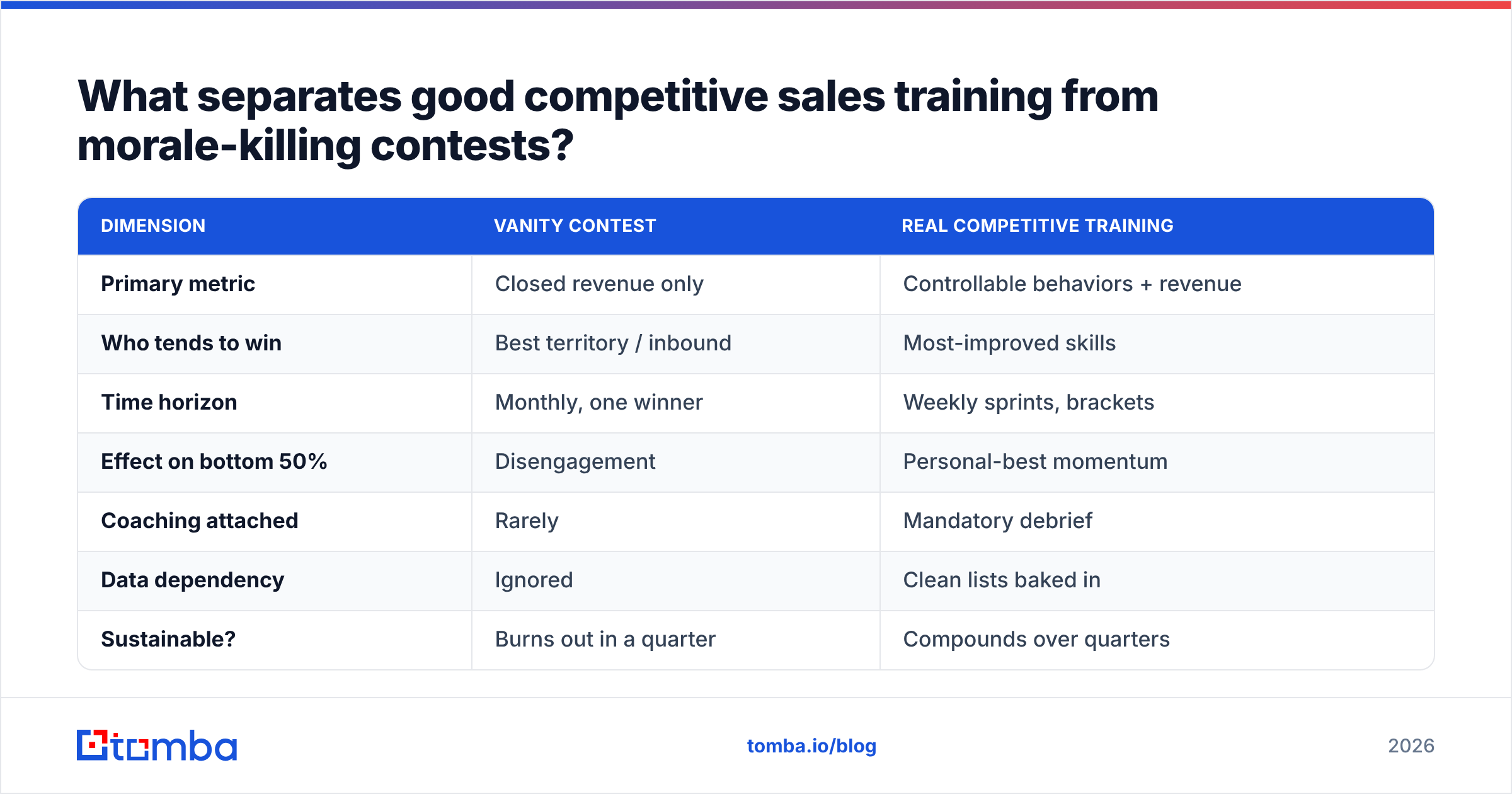 What separates good competitive sales training from morale-killing contests?

| DIMENSION | VANITY CONTEST | REAL COMPETITIVE TRAINING |
|---|---|---|
| Primary metric | Closed revenue only | Controllable behaviors + revenue |
| Who tends to win | Best territory / inbound | Most-improved skills |
| Time horizon | Monthly, one winner | Weekly sprints, brackets |
| Effect on bottom 50% | Disengagement | Personal-best momentum |
| Coaching attached | Rarely | Mandatory debrief |
| Data dependency | Ignored | Clean lists baked in |
| Sustainable? | Burns out in a quarter | Compounds over quarters |

tomba

tomba.io/blog

2026